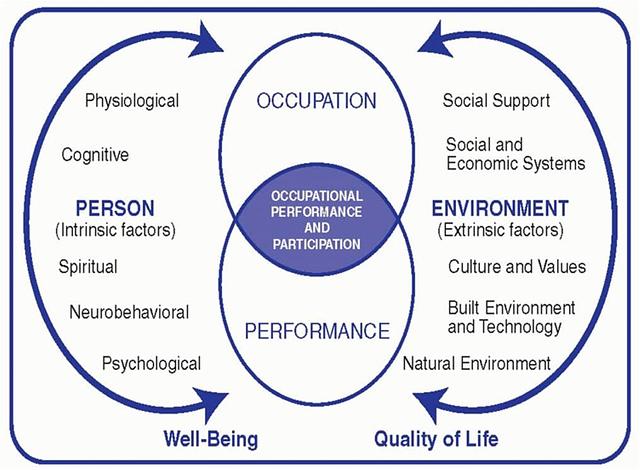 Physiological

Cognitive

PERSON
(Intrinsic factors)

Spiritual

Neurobehavioral

Psychological

OCCUPATION

OCCUPATIONAL PERFORMANCE AND PARTICIPATION

PERFORMANCE

Social Support

Social and Economic Systems

ENVIRONMENT
(Extrinsic factors)

Culture and Values

Built Environment and Technology

Natural Environment

Well-Being

Quality of Life